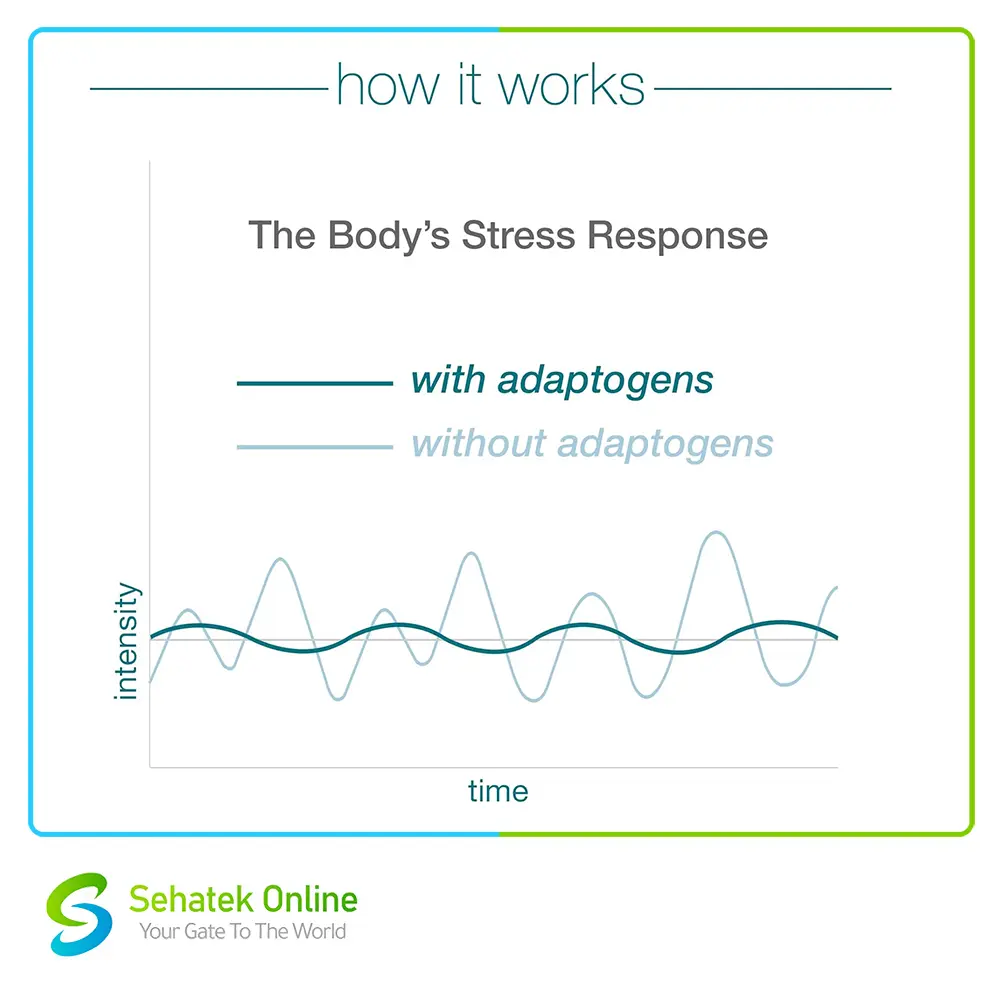 how it works

The Body's Stress Response

with adaptogens
without adaptogens

intensity

time

Sehatek Online
Your Gate To The World